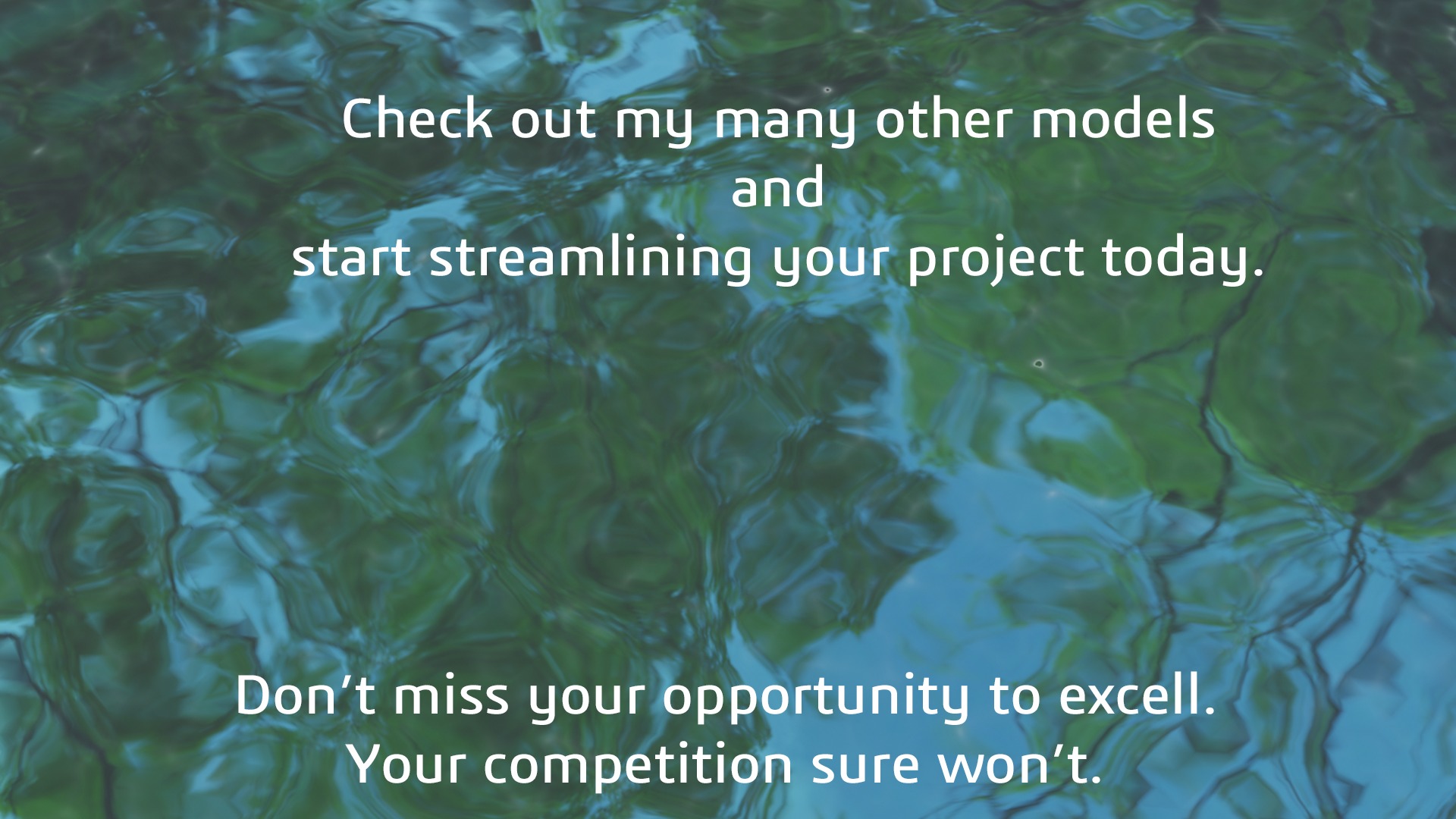 Check out my many other models
and
start streamlining your project today.

Don’t miss your opportunity to excell.
Your competition sure won’t.